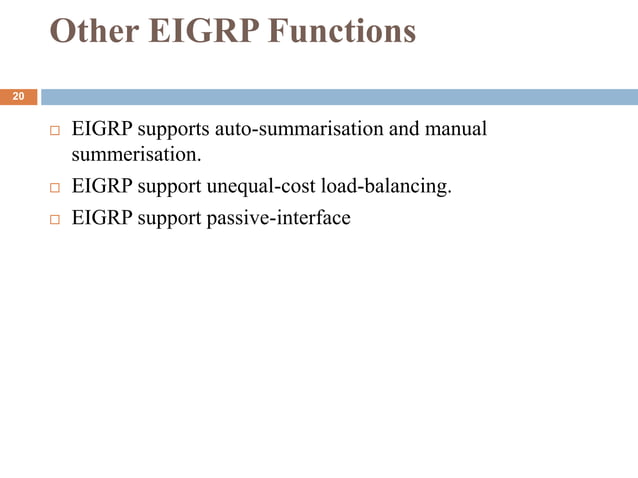 Other EIGRP Functions

20

□ EIGRP supports auto-summarisation and manual summerisation.

□ EIGRP support unequal-cost load-balancing.

□ EIGRP support passive-interface